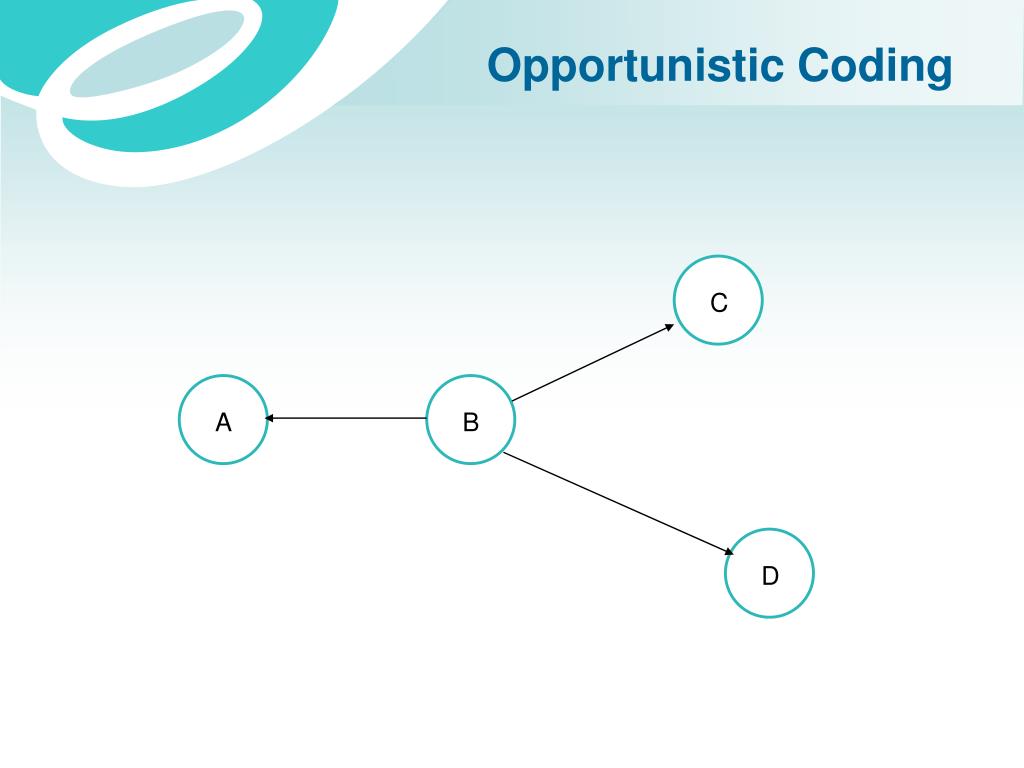 Opportunistic Coding

C

A

B

D